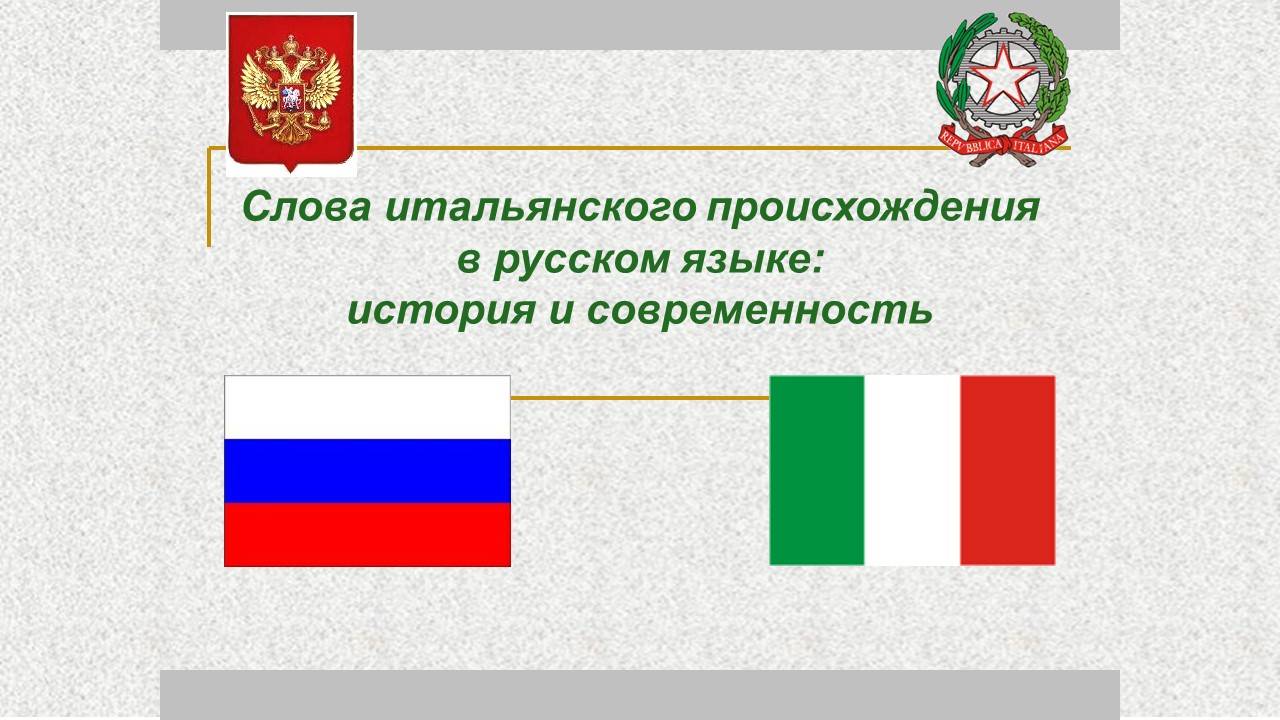 REPVBBLICA ITALIANA

Слова итальянского происхождения в русском языке: история и современность